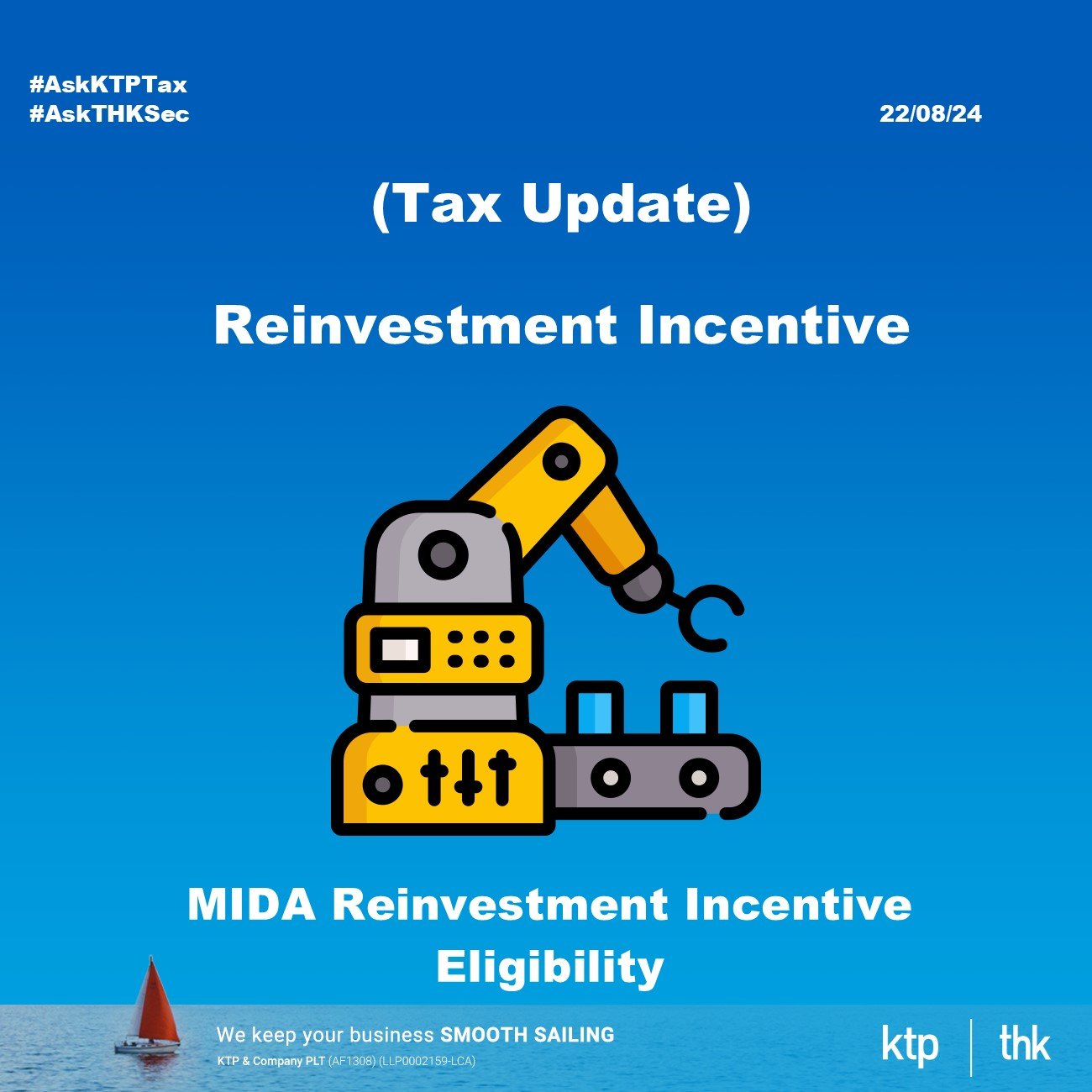 #AskKTPTax
#AskTHKSec

22/08/24

(Tax Update)

Reinvestment Incentive

MIDA Reinvestment Incentive Eligibility

We keep your business SMOOTH SAILING
KTP & Company PLT (AF1308) (LLP0002159-LCA)

ktp | thk